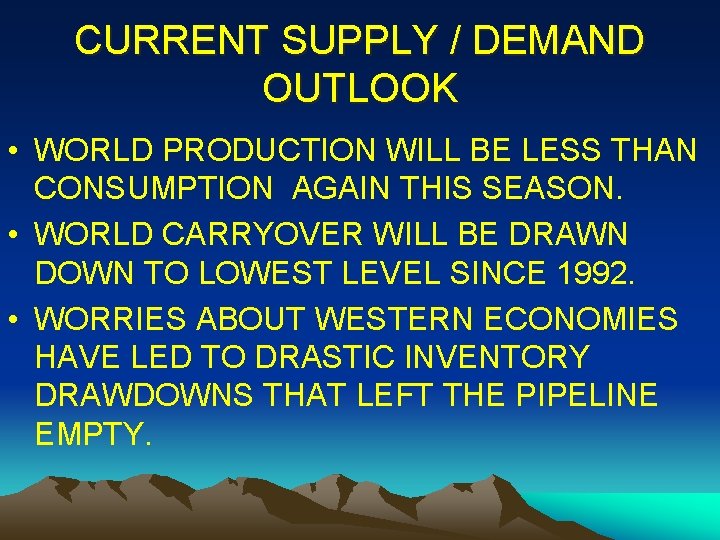 CURRENT SUPPLY / DEMAND OUTLOOK

• WORLD PRODUCTION WILL BE LESS THAN CONSUMPTION AGAIN THIS SEASON.

• WORLD CARRYOVER WILL BE DRAWN DOWN TO LOWEST LEVEL SINCE 1992.

• WORRIES ABOUT WESTERN ECONOMIES HAVE LED TO DRASTIC INVENTORY DRAWDOWNS THAT LEFT THE PIPELINE EMPTY.